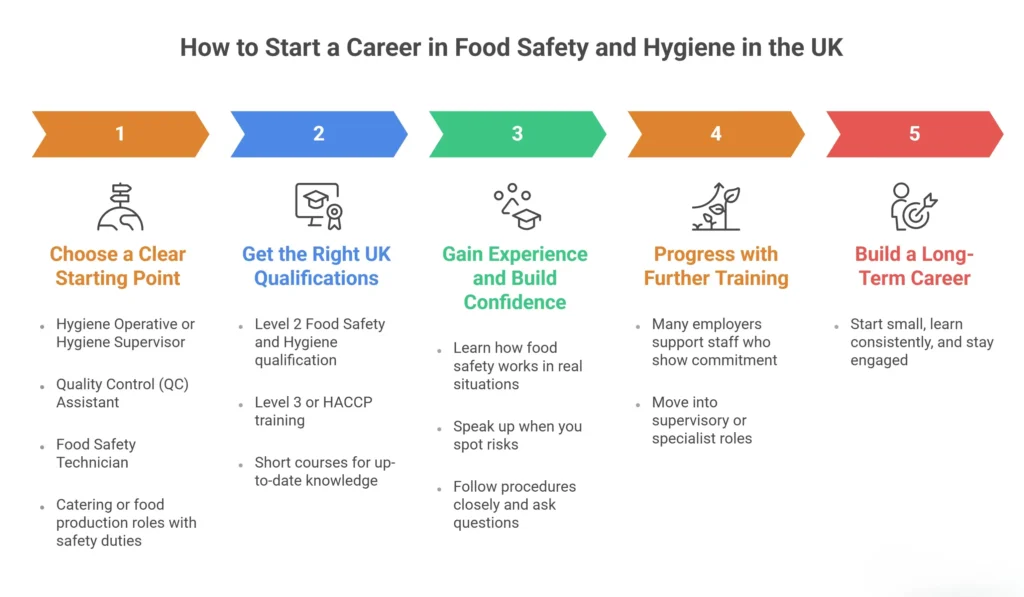 How to Start a Career in Food Safety and Hygiene in the UK

1

Choose a Clear Starting Point

- Hygiene Operative or Hygiene Supervisor
- Quality Control (QC) Assistant
- Food Safety Technician
- Catering or food production roles with safety duties

2

Get the Right UK Qualifications

- Level 2 Food Safety and Hygiene qualification
- Level 3 or HACCP training
- Short courses for up-to-date knowledge

3

Gain Experience and Build Confidence

- Learn how food safety works in real situations
- Speak up when you spot risks
- Follow procedures closely and ask questions

4

Progress with Further Training

- Many employers support staff who show commitment
- Move into supervisory or specialist roles

5

Build a Long-Term Career

- Start small, learn consistently, and stay engaged